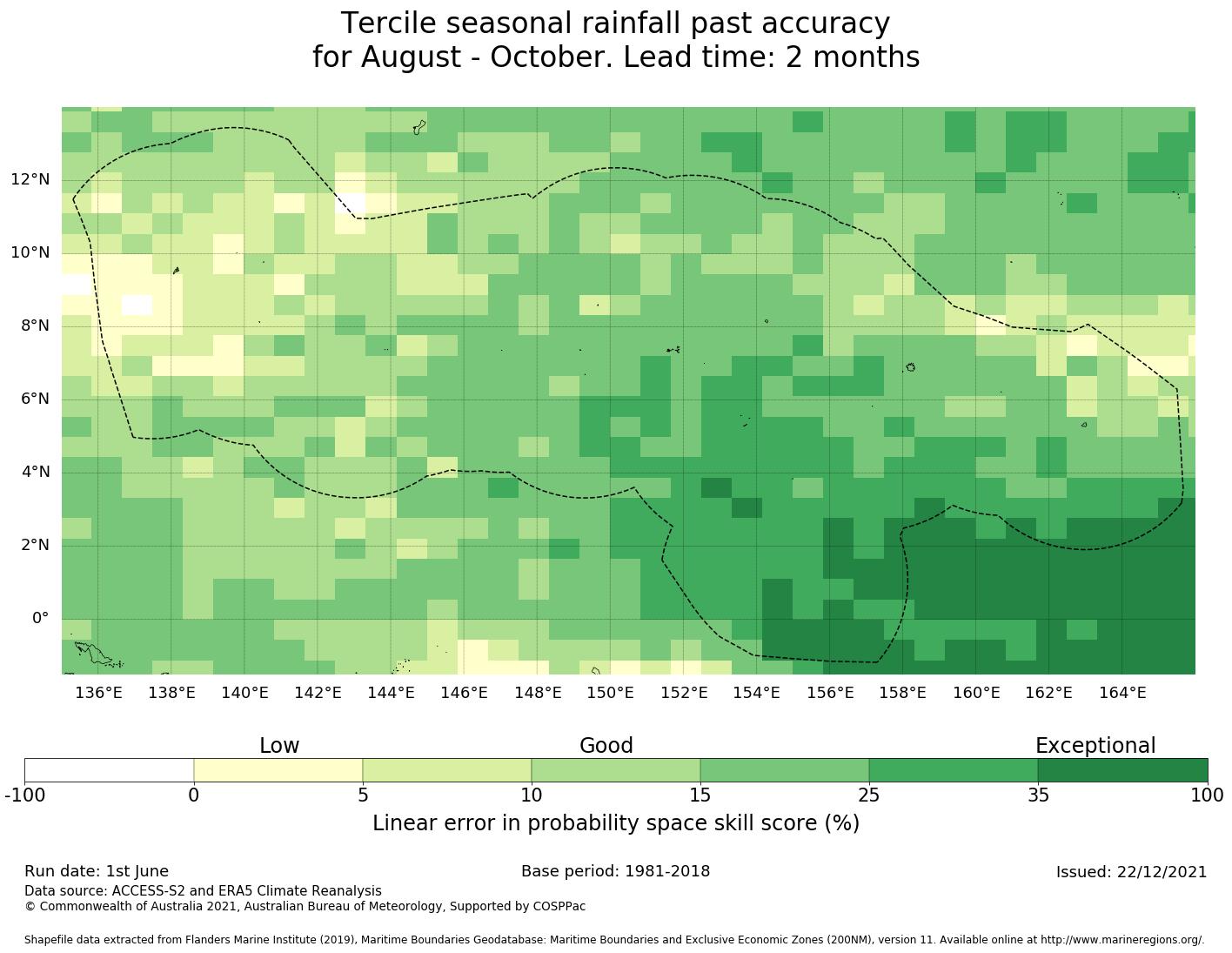 Tercile seasonal rainfall past accuracy
for August - October. Lead time: 2 months

12°N
10°N
8°N
6°N
4°N
2°N
0°

136°E 138°E 140°E 142°E 144°E 146°E 148°E 150°E 152°E 154°E 156°E 158°E 160°E 162°E 164°E

Low Good Exceptional

-100 0 5 10 15 25 35 100

Linear error in probability space skill score (%)

Run date: 1st June
Base period: 1981-2018
Issued: 22/12/2021

Data source: ACCESS-S2 and ERA5 Climate Reanalysis
© Commonwealth of Australia 2021, Australian Bureau of Meteorology, Supported by COSPPac

Shapefile data extracted from Flanders Marine Institute (2019), Maritime Boundaries Geodatabase: Maritime Boundaries and Exclusive Economic Zones (200NM), version 11. Available online at http://www.marineregions.org/.